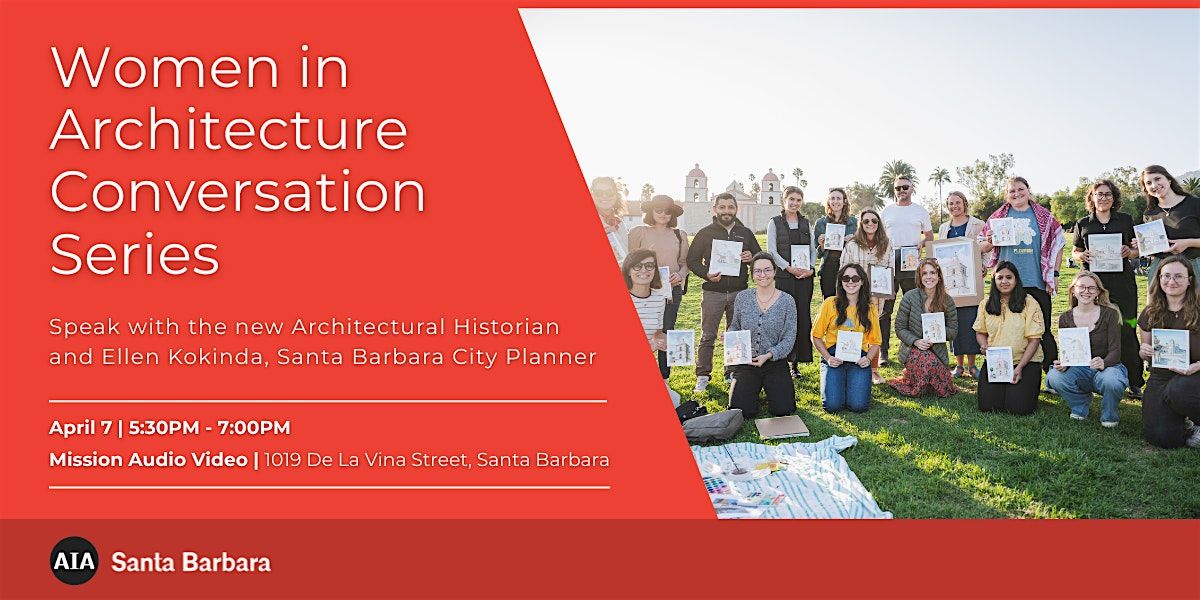 Women in Architecture Conversation Series

Speak with the new Architectural Historian and Ellen Kokinda, Santa Barbara City Planner

April 7 | 5:30PM - 7:00PM
Mission Audio Video | 1019 De La Vina Street, Santa Barbara

AIA Santa Barbara